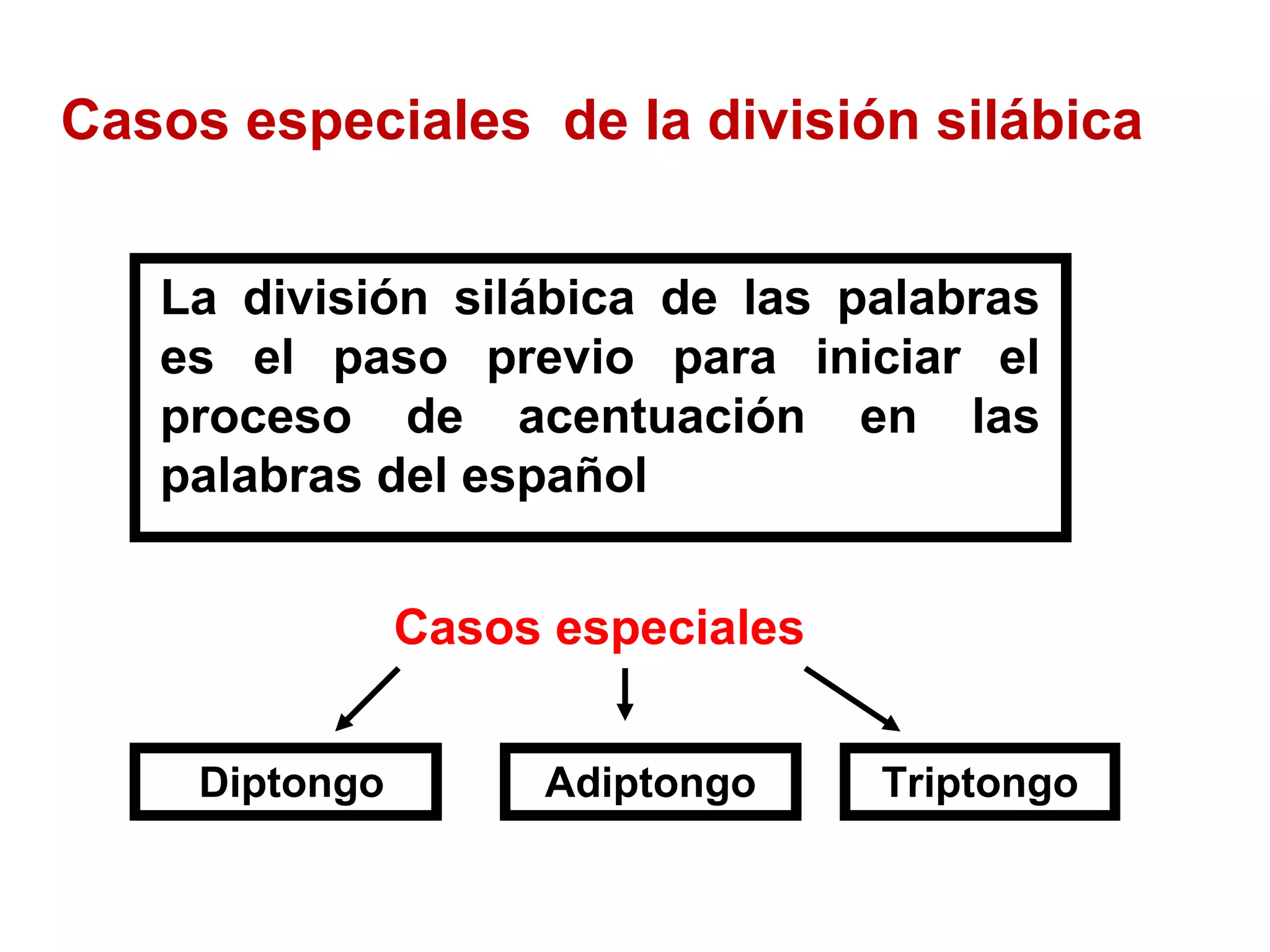 Casos especiales de la división silábica

La división silábica de las palabras es el paso previo para iniciar el proceso de acentuación en las palabras del español

Casos especiales

Diptongo

Adiptongo

Triptongo